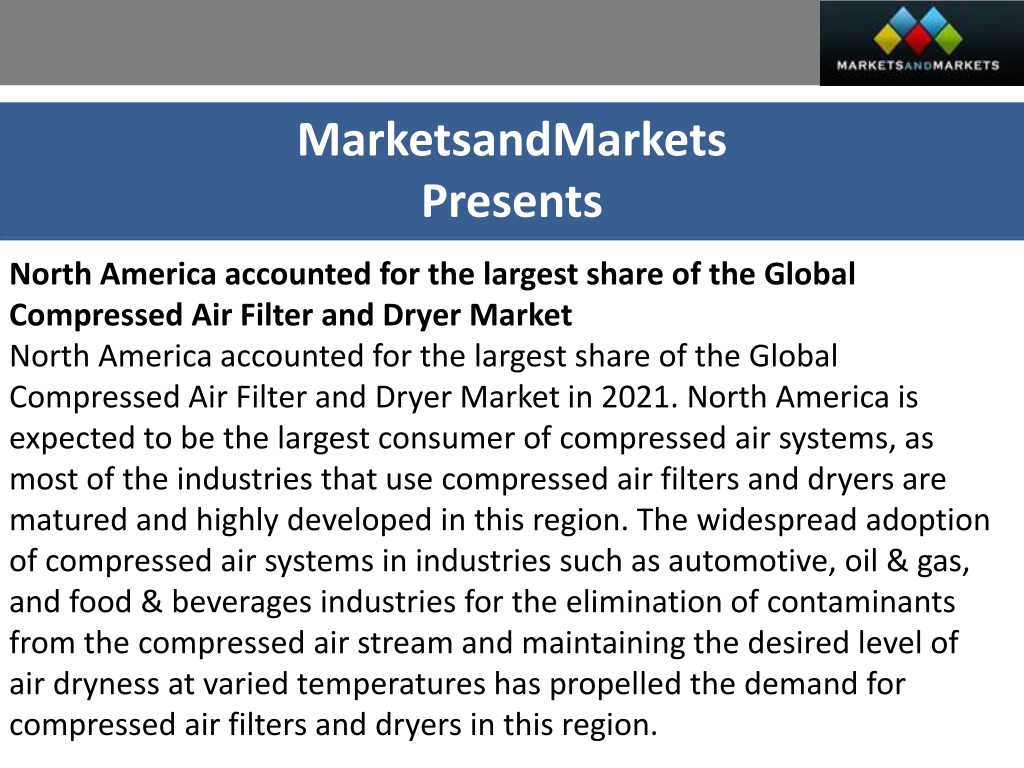 MARKETSANDMARKETS

MarketsandMarkets
Presents

North America accounted for the largest share of the Global Compressed Air Filter and Dryer Market

North America accounted for the largest share of the Global Compressed Air Filter and Dryer Market in 2021. North America is expected to be the largest consumer of compressed air systems, as most of the industries that use compressed air filters and dryers are matured and highly developed in this region. The widespread adoption of compressed air systems in industries such as automotive, oil & gas, and food & beverages industries for the elimination of contaminants from the compressed air stream and maintaining the desired level of air dryness at varied temperatures has propelled the demand for compressed air filters and dryers in this region.